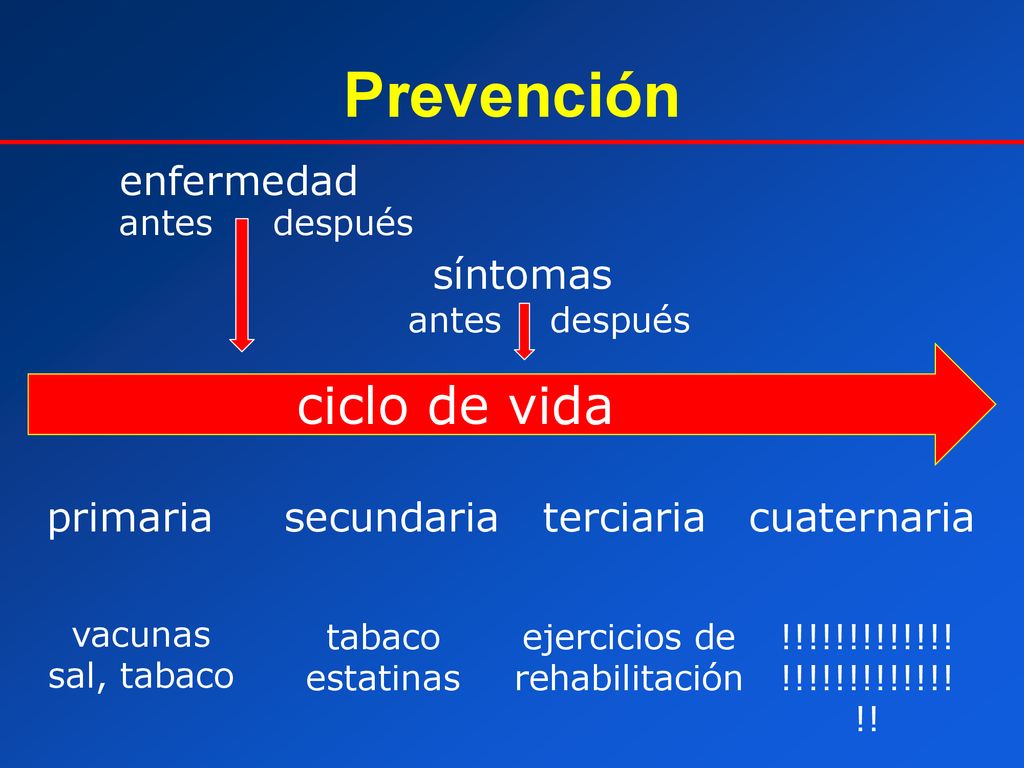 Prevención

enfermedad
antes después

síntomas
antes después

ciclo de vida

primaria secundaria terciaria cuaternaria

vacunas
sal, tabaco

tabaco
estatinas

ejercicios de
rehabilitación

!!!!!!!!!!!!!
!!!!!!!!!!!!!
!!